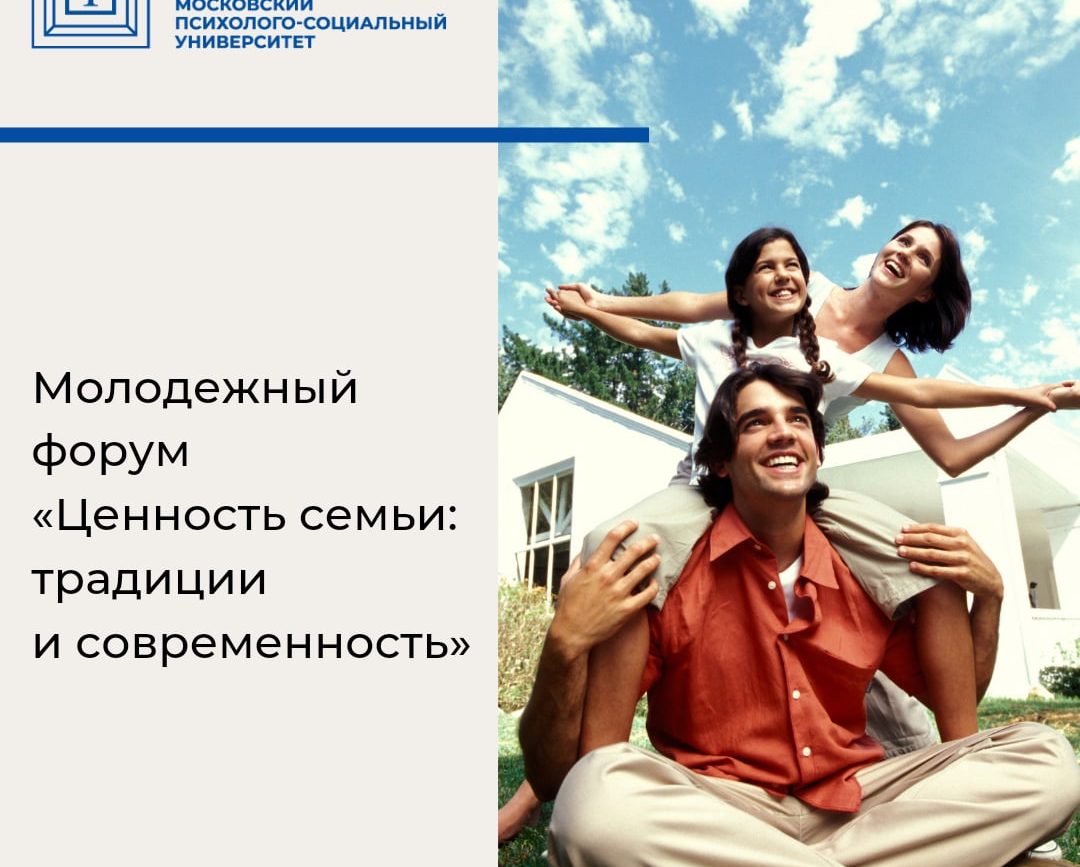 МОСКОВСКИЙ
ПСИХОЛОГО-СОЦИАЛЬНЫЙ
УНИВЕРСИТЕТ

Молодежный форум «Ценность семьи: традиции и современность»